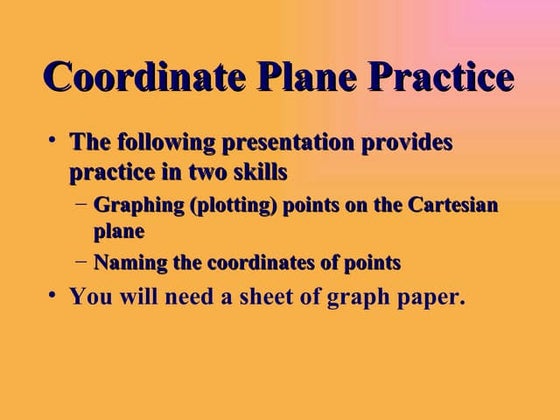 Coordinate Plane Practice

• The following presentation provides practice in two skills
  – Graphing (plotting) points on the Cartesian plane
  – Naming the coordinates of points
• You will need a sheet of graph paper.